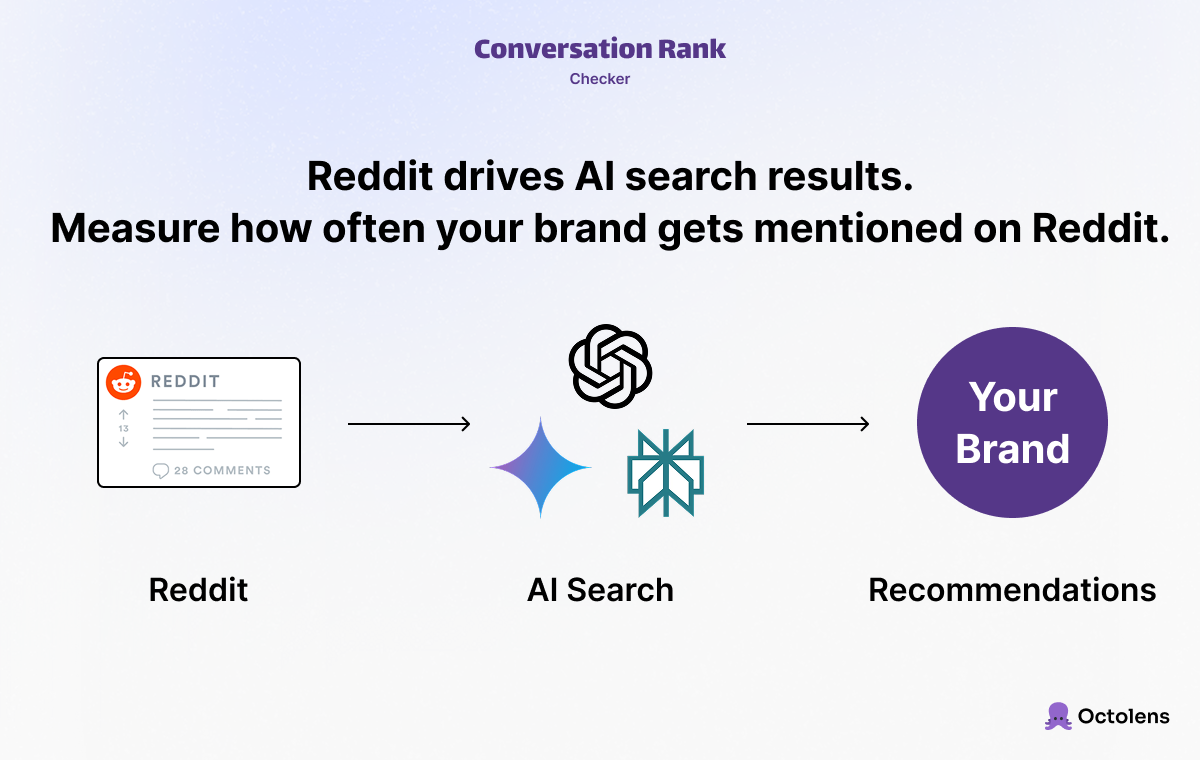 Conversation Rank
Checker

Reddit drives AI search results.
Measure how often your brand gets mentioned on Reddit.

REDDIT
13
28 COMMENTS

Your Brand

Reddit

AI Search

Recommendations

Octolens